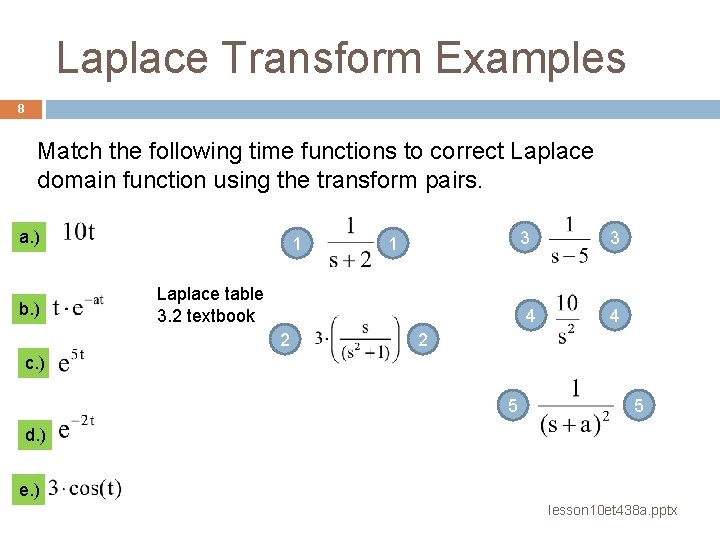 Laplace Transform Examples

8

Match the following time functions to correct Laplace domain function using the transform pairs.

a.) $10t$

b.) $t \cdot e^{-at}$

c.) $e^{5t}$

d.) $e^{-2t}$

e.) $3 \cdot \cos(t)$

Laplace table
3.2 textbook

1 $\frac{1}{s+2}$ 1

2 $3 \cdot \left(\frac{s}{(s^2+1)}\right)$ 2

3 $\frac{1}{s-5}$ 3

4 $\frac{10}{s^2}$ 4

5 $\frac{1}{(s+a)^2}$ 5

lesson10et438a.pptx